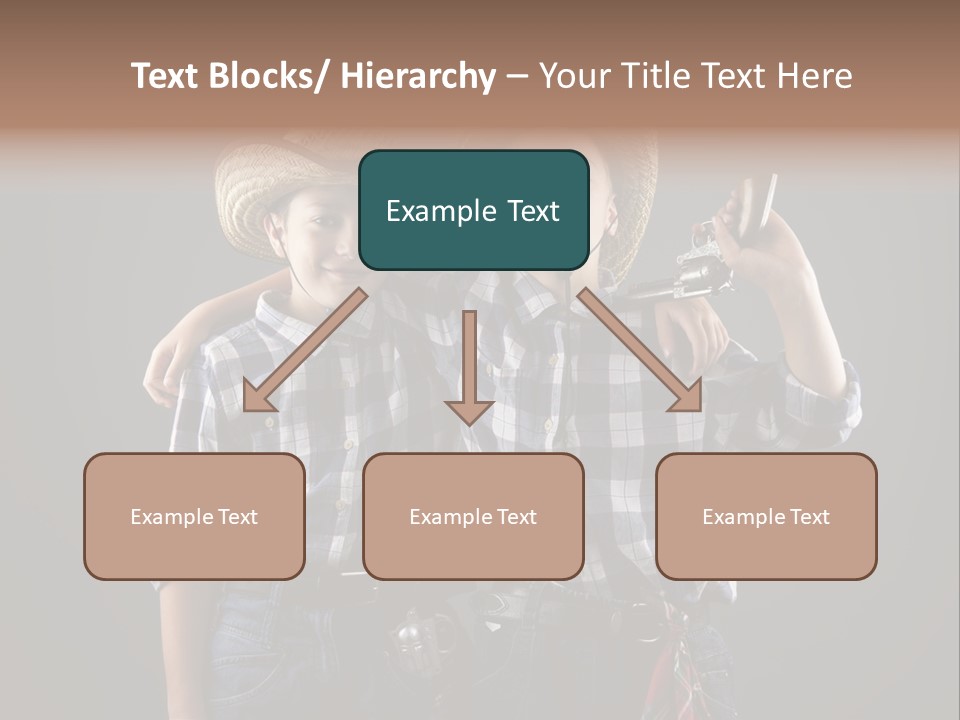 Text Blocks/ Hierarchy – Your Title Text Here

Example Text

Example Text

Example Text

Example Text